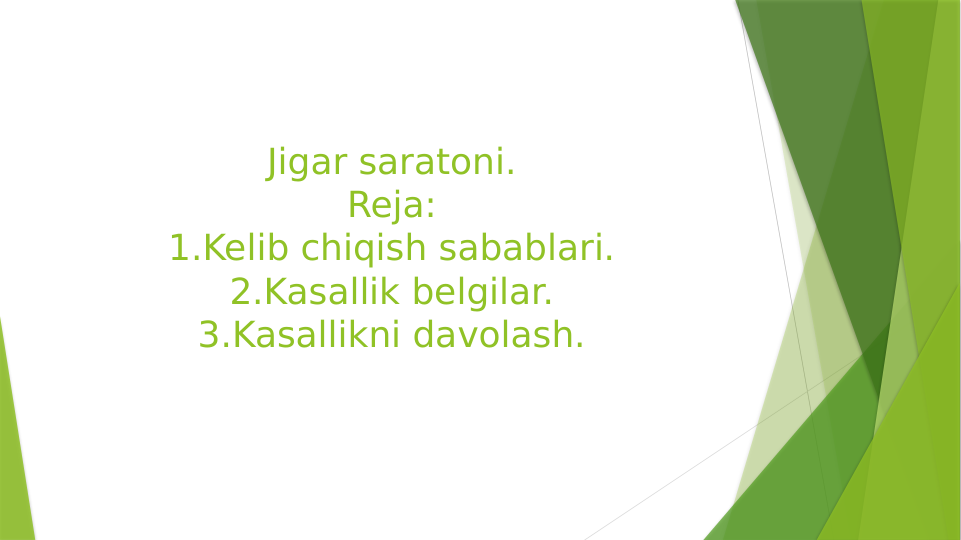 Jigar saratoni.
Reja:
1.Kelib chiqish sabablari.
2.Kasallik belgilar.
3.Kasallikni davolash.